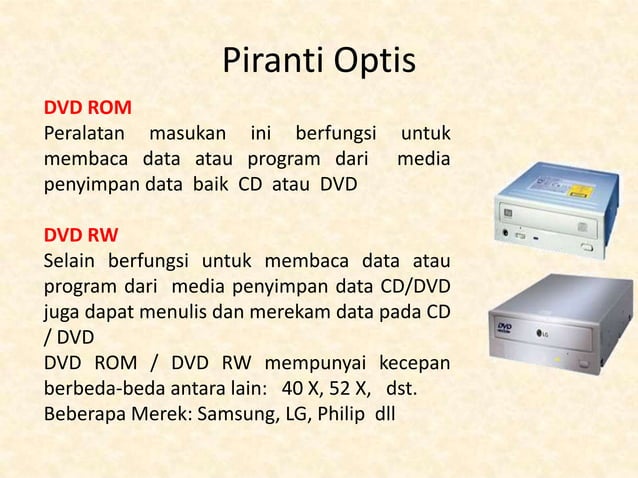 Piranti Optis

DVD ROM
Peralatan masukan ini berfungsi untuk membaca data atau program dari media penyimpan data baik CD atau DVD

DVD RW
Selain berfungsi untuk membaca data atau program dari media penyimpan data CD/DVD juga dapat menulis dan merekam data pada CD / DVD
DVD ROM / DVD RW mempunyai kecepan berbeda-beda antara lain: 40 X, 52 X, dst.
Beberapa Merek: Samsung, LG, Philip dll

DVD
LG